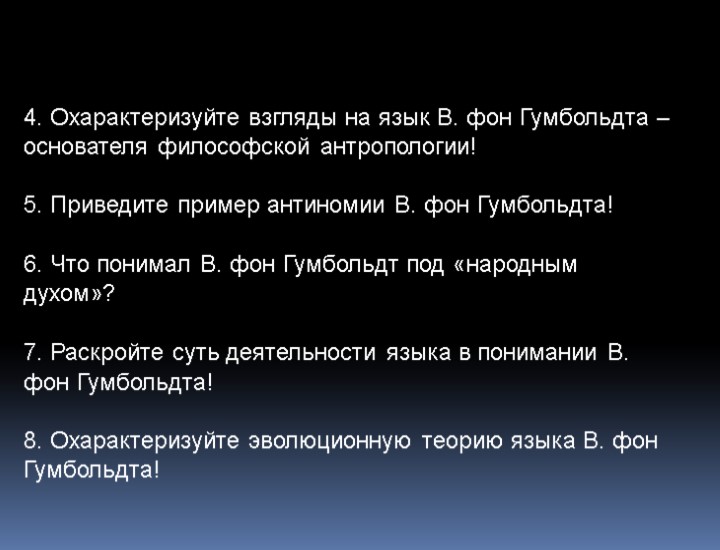 4. Охарактеризуйте взгляды на язык В. фон Гумбольдта – основателя философской антропологии!

5. Приведите пример антиномии В. фон Гумбольдта!

6. Что понимал В. фон Гумбольдт под «народным духом»?

7. Раскройте суть деятельности языка в понимании В. фон Гумбольдта!

8. Охарактеризуйте эволюционную теорию языка В. фон Гумбольдта!